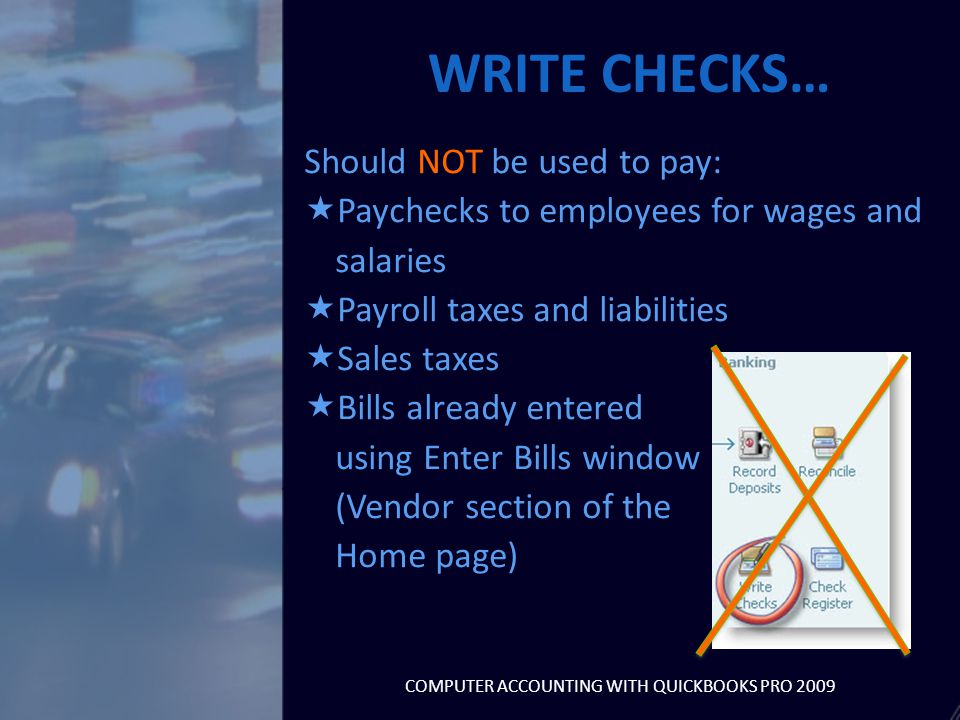 WRITE CHECKS…

Should NOT be used to pay:

★Paychecks to employees for wages and salaries

★Payroll taxes and liabilities

★Sales taxes

★Bills already entered using Enter Bills window (Vendor section of the Home page)

Banking

Record Deposits

Reconcile

Write Checks

Check Register

COMPUTER ACCOUNTING WITH QUICKBOOKS PRO 2009